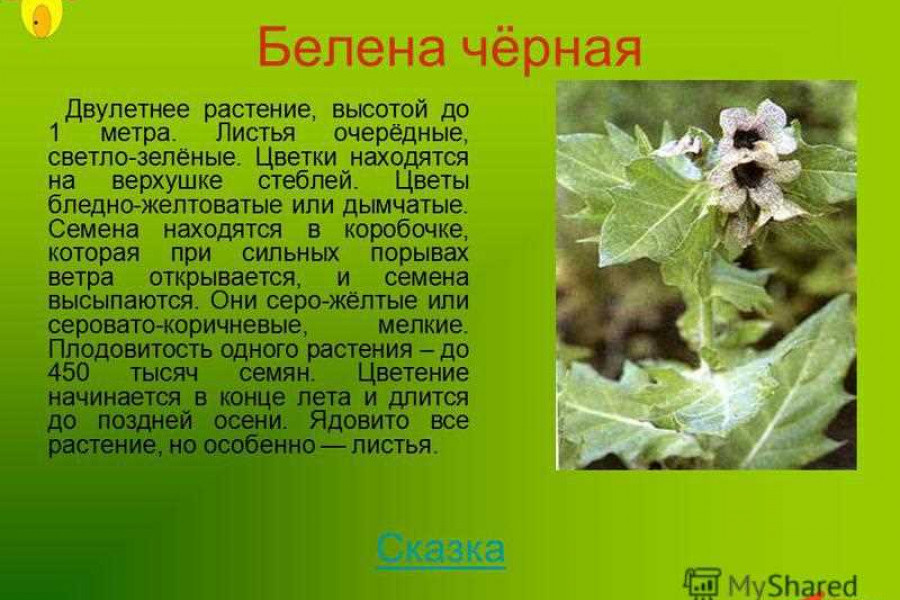 Белена чёрная

Двулетнее растение, высотой до 1 метра. Листья очерёдные, светло-зелёные. Цветки находятся на верхушке стеблей. Цветы бледно-желтоватые или дымчатые. Семена находятся в коробочке, которая при сильных порывах ветра открывается, и семена высыпаются. Они серо-жёлтые или серовато-коричневые, мелкие. Плодовитость одного растения – до 450 тысяч семян. Цветение начинается в конце лета и длится до поздней осени. Ядовито все растение, но особенно — листья.

Сказка

MyShared